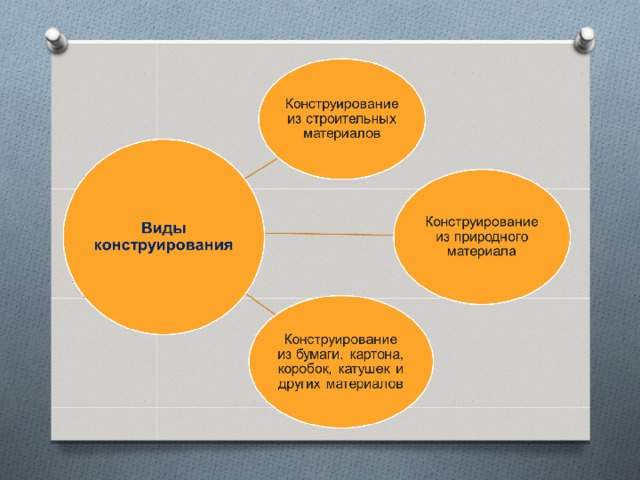 Виды конструирования

Конструирование из строительных материалов

Конструирование из природного материала

Конструирование из бумаги, картона, коробок, катушек и других материалов